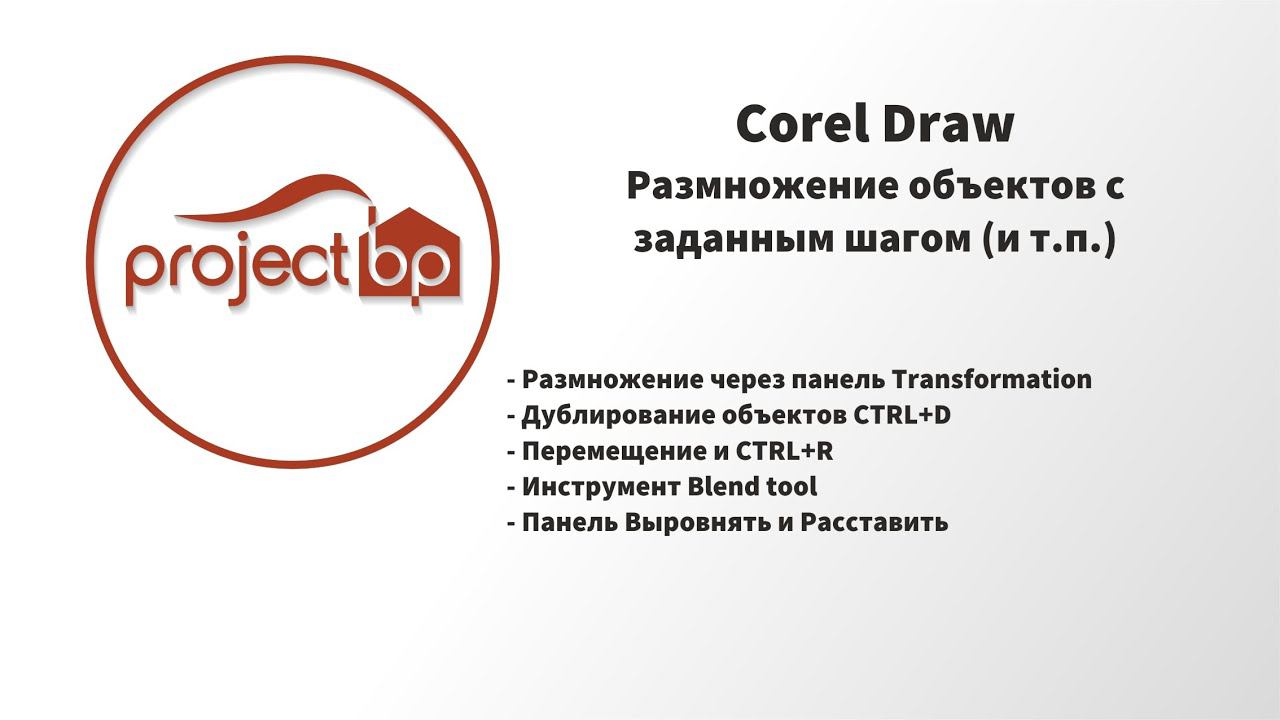 project bp

Corel Draw
Размножение объектов с заданным шагом (и т.п.)

- Размножение через панель Transformation
- Дублирование объектов CTRL+D
- Перемещение и CTRL+R
- Инструмент Blend tool
- Панель Выровнять и Расставить